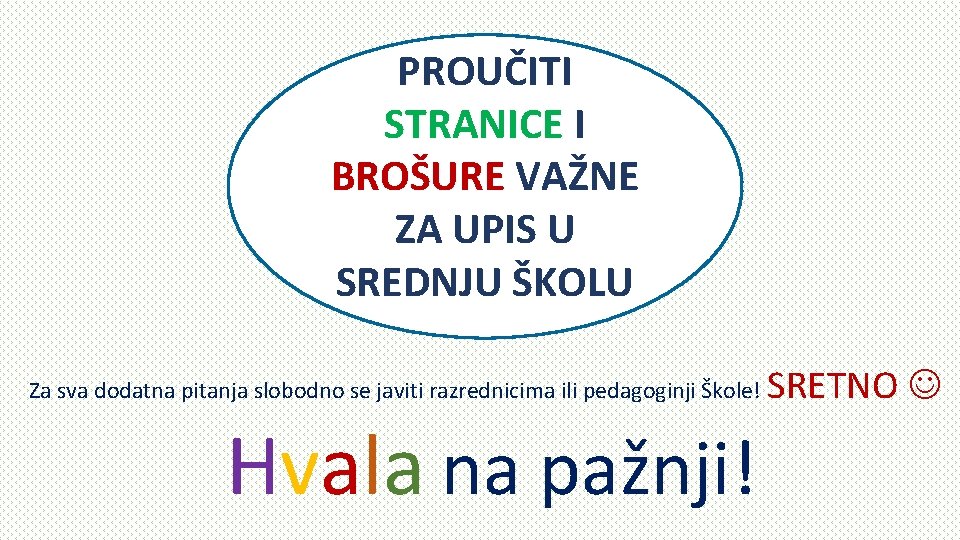 PROUČITI STRANICE I BROŠURE VAŽNE ZA UPIS U SREDNJU ŠKOLU

Za sva dodatna pitanja slobodno se javiti razrednicima ili pedagoginji Škole! SRETNO ☺

Hvala na pažnji!